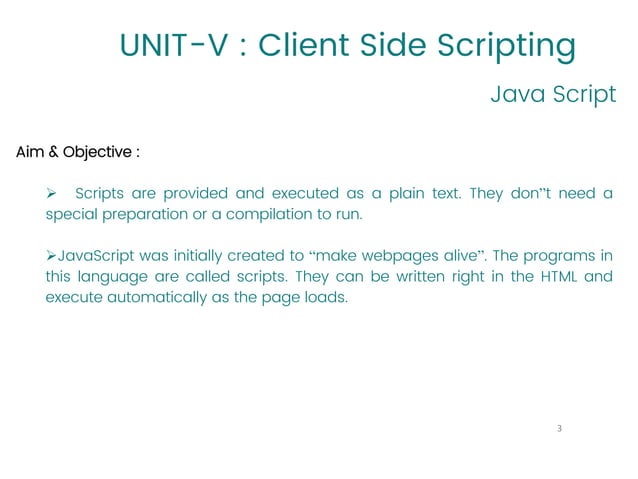 UNIT-V : Client Side Scripting

Java Script

Aim & Objective :

➢ Scripts are provided and executed as a plain text. They don"t need a special preparation or a compilation to run.

➢JavaScript was initially created to "make webpages alive". The programs in this language are called scripts. They can be written right in the HTML and execute automatically as the page loads.

3